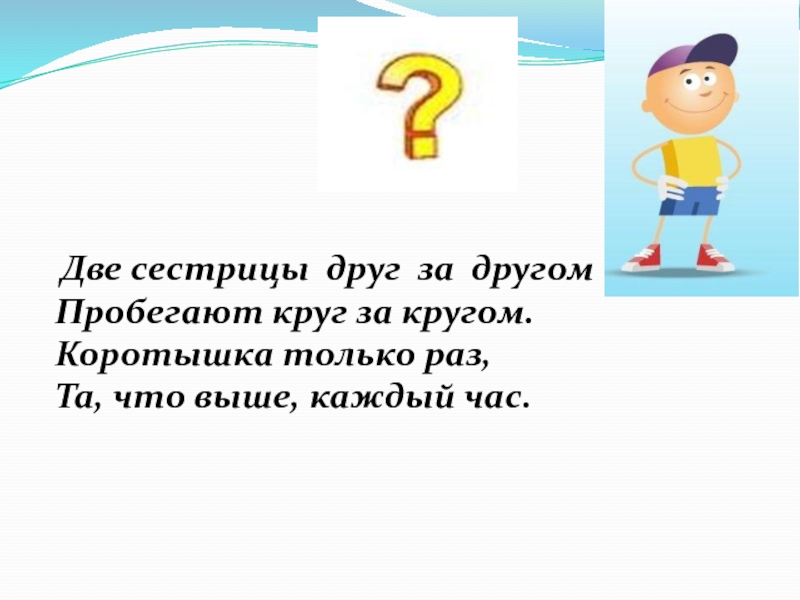 ?

Две сестрицы друг за другом
Пробегают круг за кругом.
Коротышка только раз,
Та, что выше, каждый час.